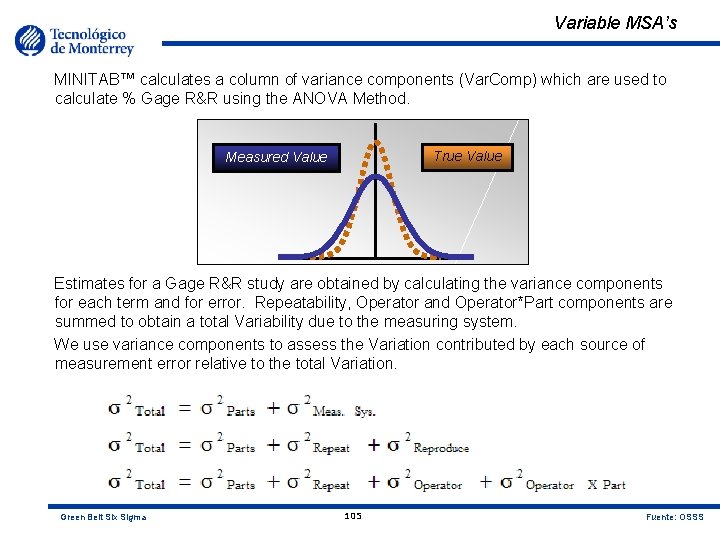 Tecnológico de Monterrey

Variable MSA's

MINITAB™ calculates a column of variance components (VarComp) which are used to calculate % Gage R&R using the ANOVA Method.

Measured Value

True Value

Estimates for a Gage R&R study are obtained by calculating the variance components for each term and for error. Repeatability, Operator and Operator*Part components are summed to obtain a total Variability due to the measuring system.

We use variance components to assess the Variation contributed by each source of measurement error relative to the total Variation.

$\sigma^2_{Total} = \sigma^2_{Parts} + \sigma^2_{Meas.\ Sys.}$

$\sigma^2_{Total} = \sigma^2_{Parts} + \sigma^2_{Repeat} + \sigma^2_{Reproduce}$

$\sigma^2_{Total} = \sigma^2_{Parts} + \sigma^2_{Repeat} + \sigma^2_{Operator} + \sigma^2_{Operator\ X\ Part}$

Green Belt Six Sigma

105

Fuente: OSSS